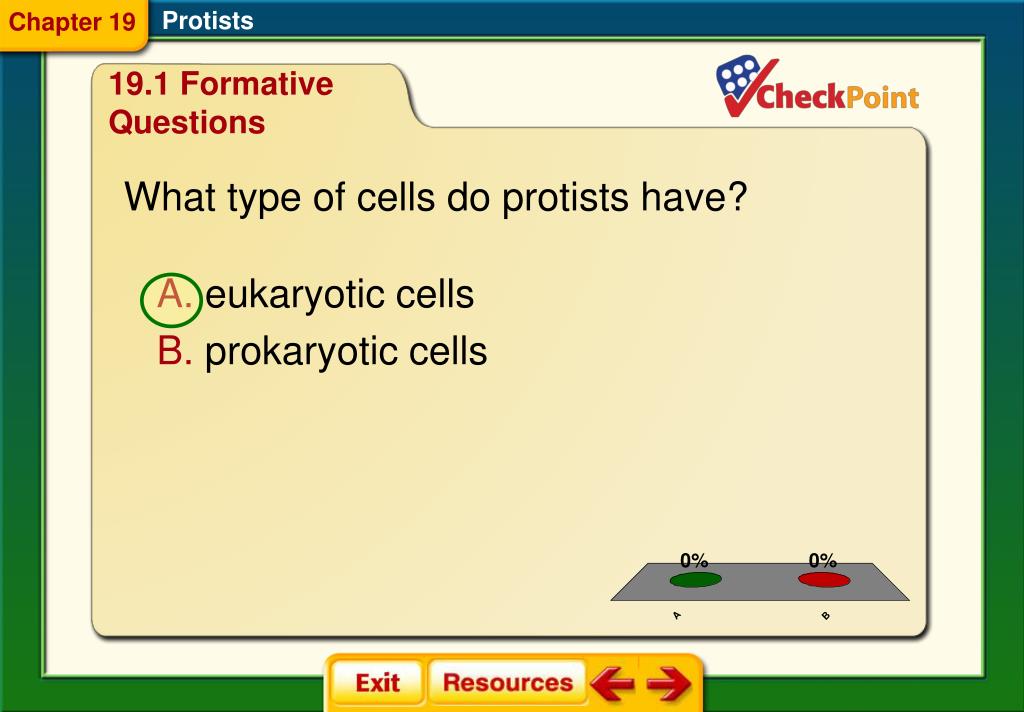 Chapter 19 Protists

19.1 Formative Questions

CheckPoint

What type of cells do protists have?

A. eukaryotic cells
B. prokaryotic cells

0% 0%

A B

Exit Resources